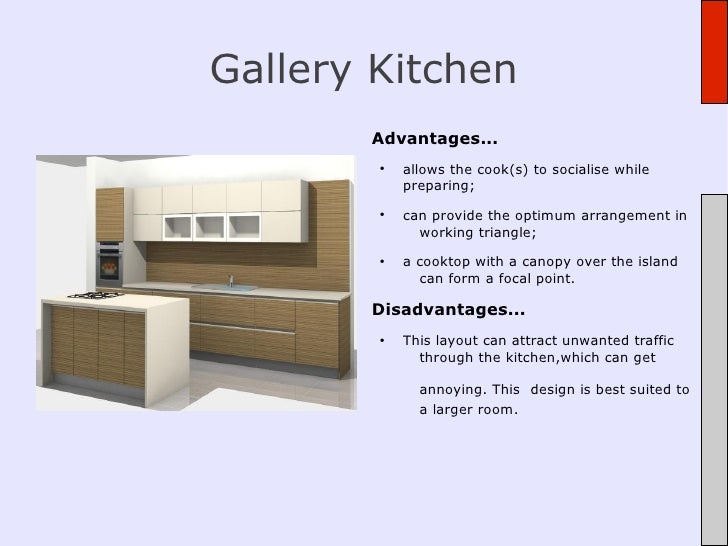 Gallery Kitchen

Advantages...

• allows the cook(s) to socialise while preparing;

• can provide the optimum arrangement in working triangle;

• a cooktop with a canopy over the island can form a focal point.

Disadvantages...

• This layout can attract unwanted traffic through the kitchen,which can get

annoying. This design is best suited to a larger room.